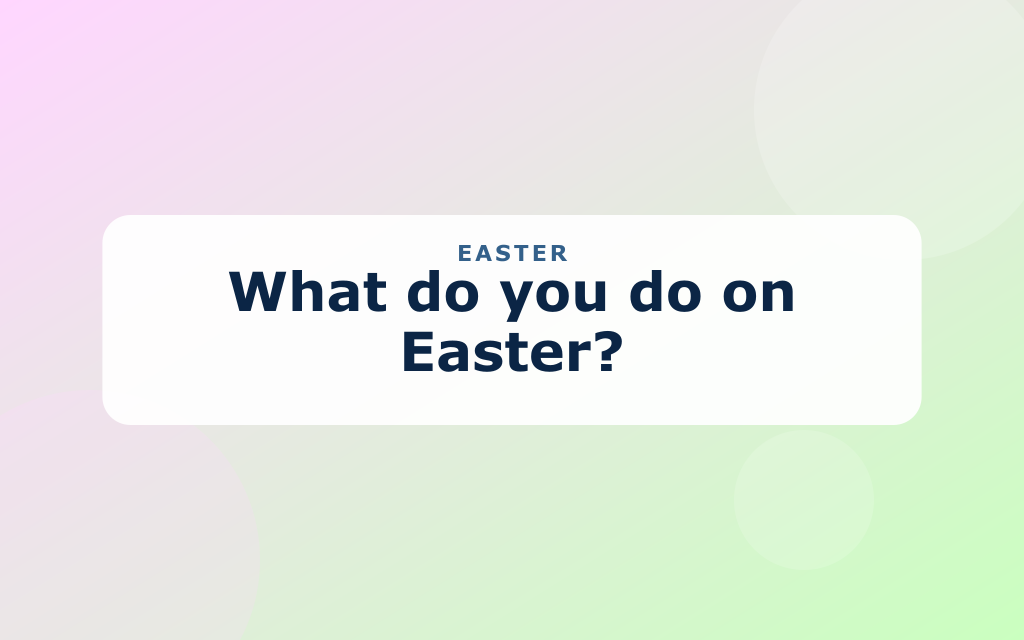 EASTER
What do you do on Easter?